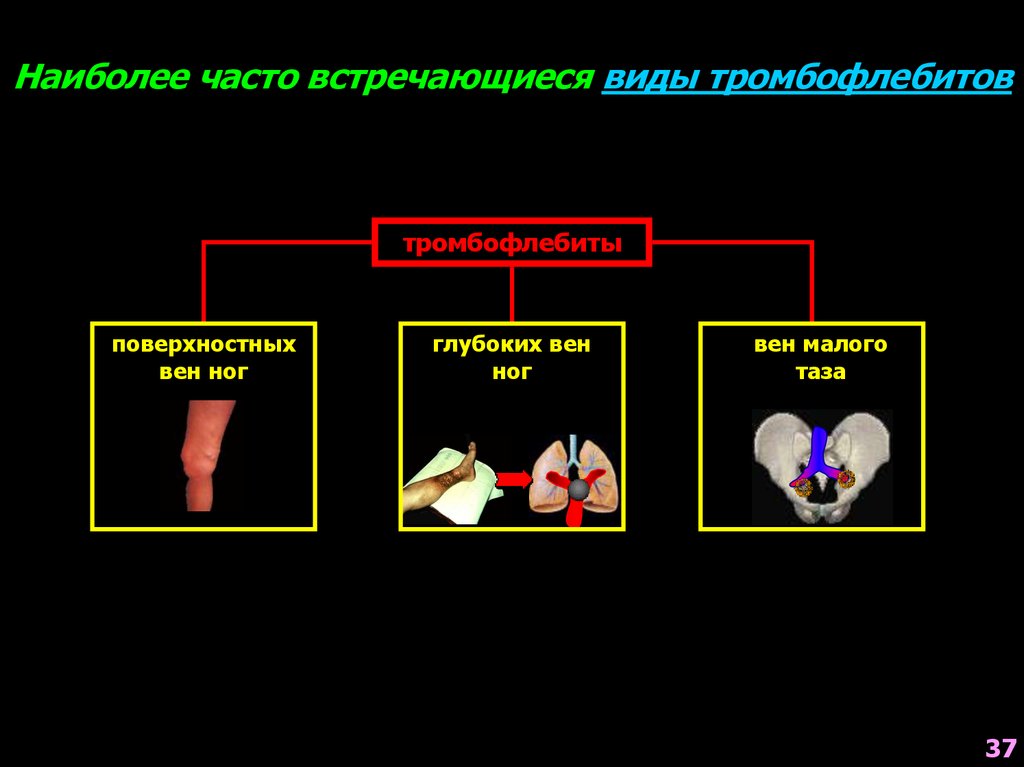 Наиболее часто встречающиеся виды тромбофлебитов

тромбофлебиты

поверхностных вен ног

глубоких вен ног

вен малого таза

37